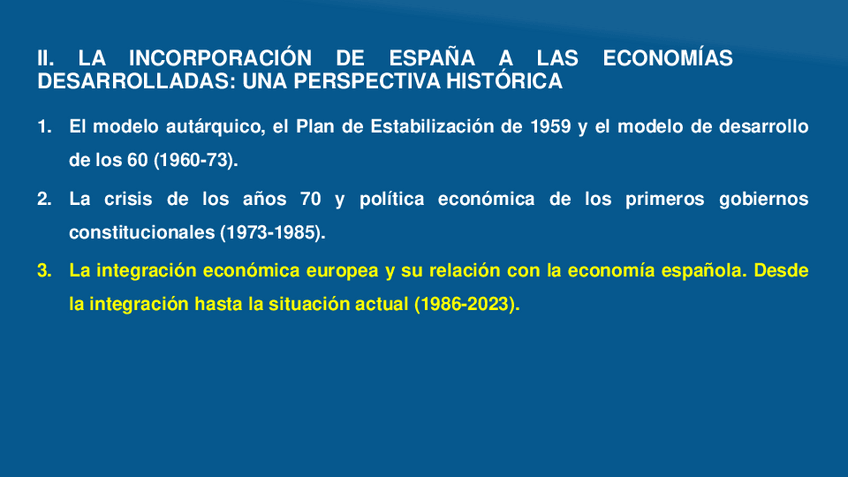 II. LA INCORPORACIÓN DE ESPAÑA A LAS ECONOMÍAS DESARROLLADAS: UNA PERSPECTIVA HISTÓRICA

1. El modelo autárquico, el Plan de Estabilización de 1959 y el modelo de desarrollo de los 60 (1960-73).

2. La crisis de los años 70 y política económica de los primeros gobiernos constitucionales (1973-1985).

3. La integración económica europea y su relación con la economía española. Desde la integración hasta la situación actual (1986-2023).